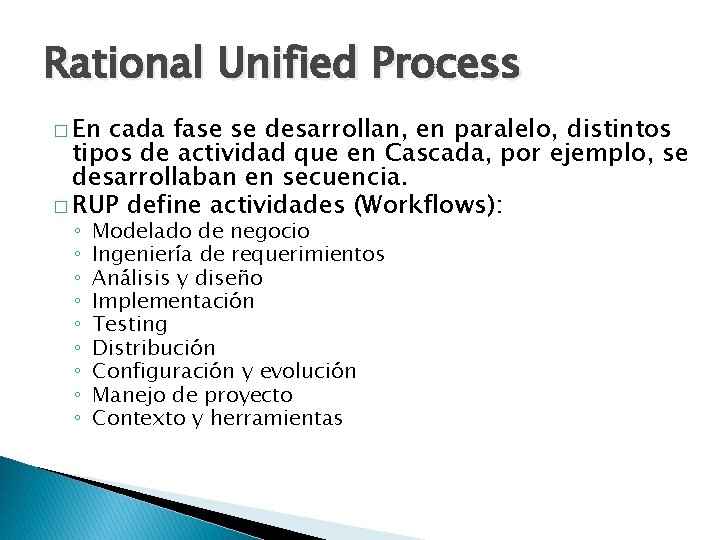 Rational Unified Process

□ En cada fase se desarrollan, en paralelo, distintos tipos de actividad que en Cascada, por ejemplo, se desarrollaban en secuencia.

□ RUP define actividades (Workflows):
◦ Modelado de negocio
◦ Ingeniería de requerimientos
◦ Análisis y diseño
◦ Implementación
◦ Testing
◦ Distribución
◦ Configuración y evolución
◦ Manejo de proyecto
◦ Contexto y herramientas